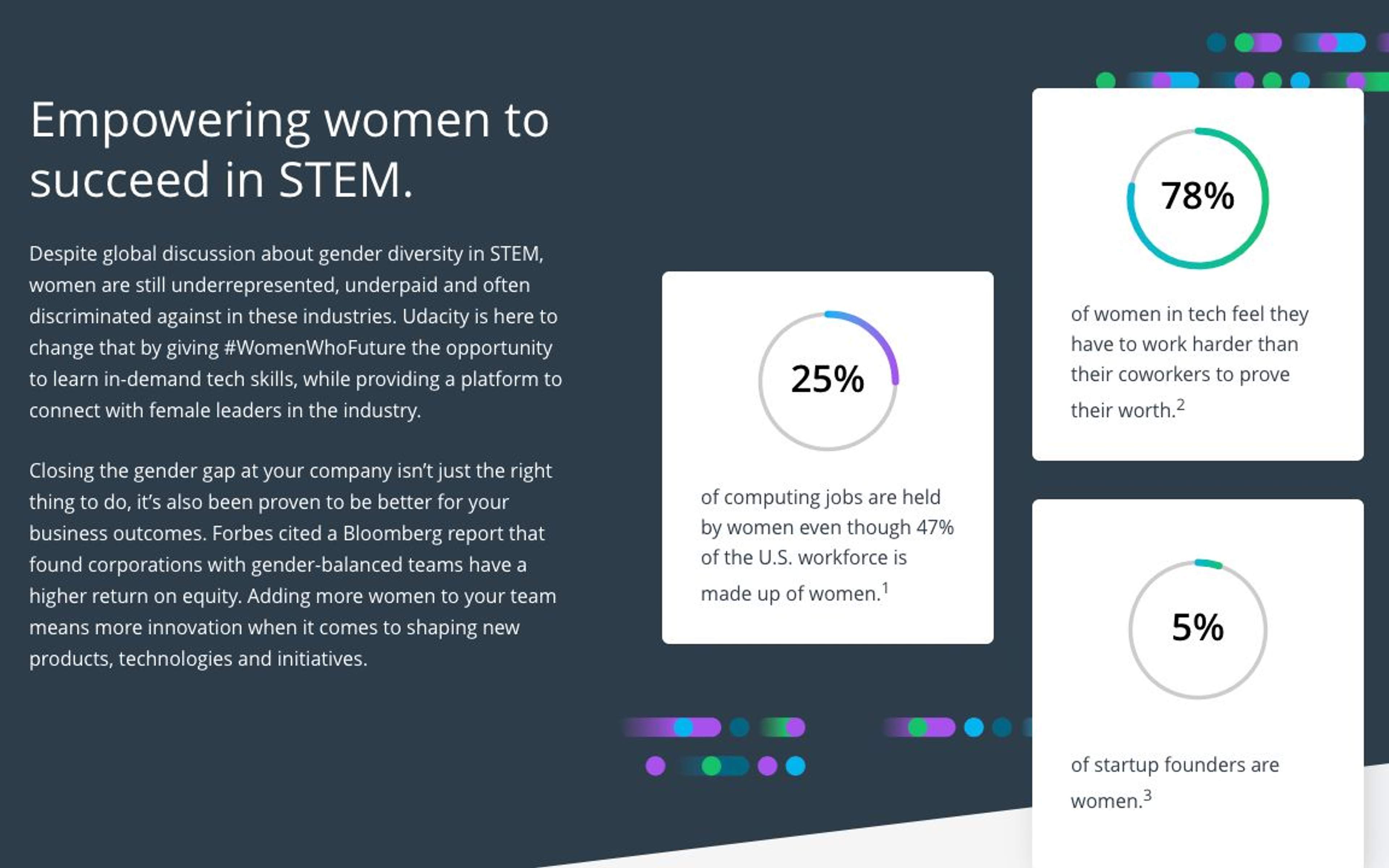 Empowering women to succeed in STEM.

Despite global discussion about gender diversity in STEM, women are still underrepresented, underpaid and often discriminated against in these industries. Udacity is here to change that by giving #WomenWhoFuture the opportunity to learn in-demand tech skills, while providing a platform to connect with female leaders in the industry.

Closing the gender gap at your company isn't just the right thing to do, it's also been proven to be better for your business outcomes. Forbes cited a Bloomberg report that found corporations with gender-balanced teams have a higher return on equity. Adding more women to your team means more innovation when it comes to shaping new products, technologies and initiatives.

25%

of computing jobs are held by women even though 47% of the U.S. workforce is made up of women.$^1$

78%

of women in tech feel they have to work harder than their coworkers to prove their worth.$^2$

5%

of startup founders are women.$^3$